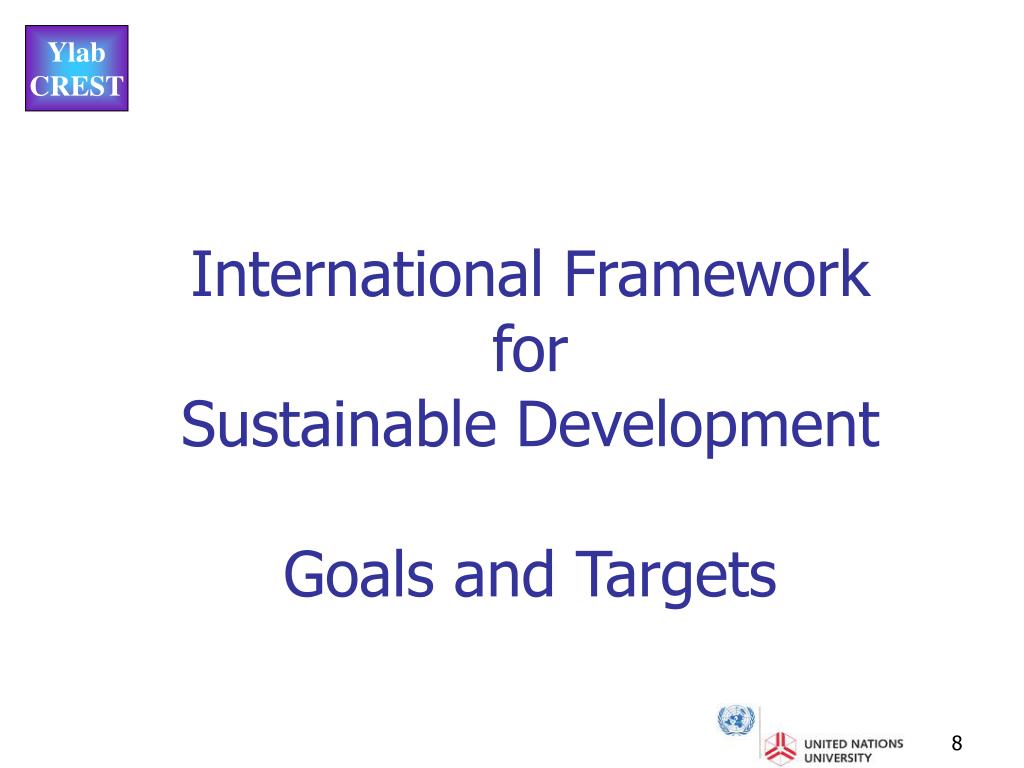 Ylab
CREST

International Framework
for
Sustainable Development

Goals and Targets

UNITED NATIONS
UNIVERSITY

8